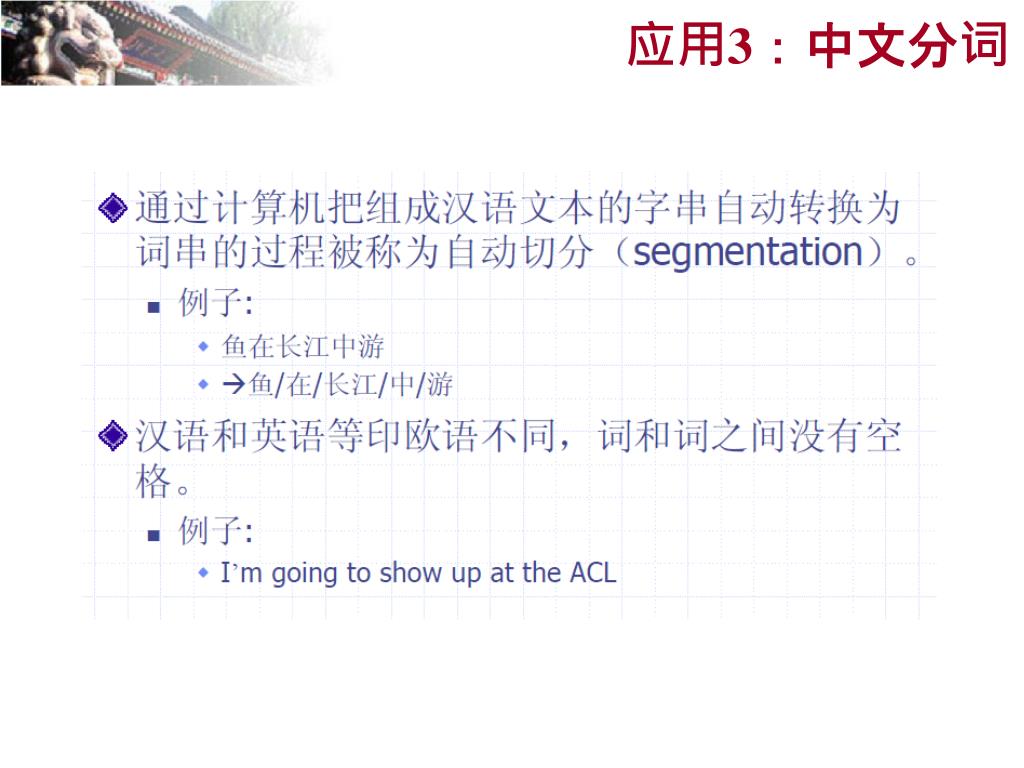 应用3：中文分词

通过计算机把组成汉语文本的字串自动转换为词串的过程被称为自动切分（segmentation）。

例子:

鱼在长江中游

→鱼/在/长江/中/游

汉语和英语等印欧语不同，词和词之间没有空格。

例子:

I’m going to show up at the ACL